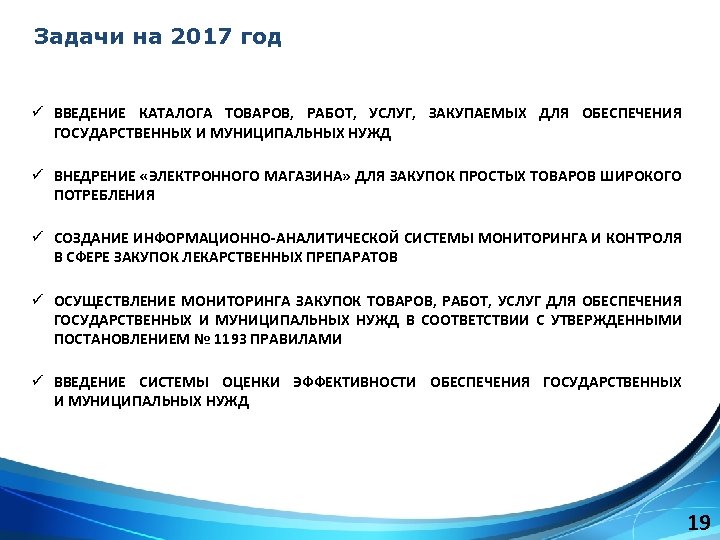 Задачи на 2017 год

✓ ВВЕДЕНИЕ КАТАЛОГА ТОВАРОВ, РАБОТ, УСЛУГ, ЗАКУПАЕМЫХ ДЛЯ ОБЕСПЕЧЕНИЯ ГОСУДАРСТВЕННЫХ И МУНИЦИПАЛЬНЫХ НУЖД

✓ ВНЕДРЕНИЕ «ЭЛЕКТРОННОГО МАГАЗИНА» ДЛЯ ЗАКУПОК ПРОСТЫХ ТОВАРОВ ШИРОКОГО ПОТРЕБЛЕНИЯ

✓ СОЗДАНИЕ ИНФОРМАЦИОННО-АНАЛИТИЧЕСКОЙ СИСТЕМЫ МОНИТОРИНГА И КОНТРОЛЯ В СФЕРЕ ЗАКУПОК ЛЕКАРСТВЕННЫХ ПРЕПАРАТОВ

✓ ОСУЩЕСТВЛЕНИЕ МОНИТОРИНГА ЗАКУПОК ТОВАРОВ, РАБОТ, УСЛУГ ДЛЯ ОБЕСПЕЧЕНИЯ ГОСУДАРСТВЕННЫХ И МУНИЦИПАЛЬНЫХ НУЖД В СООТВЕТСТВИИ С УТВЕРЖДЕННЫМИ ПОСТАНОВЛЕНИЕМ № 1193 ПРАВИЛАМИ

✓ ВВЕДЕНИЕ СИСТЕМЫ ОЦЕНКИ ЭФФЕКТИВНОСТИ ОБЕСПЕЧЕНИЯ ГОСУДАРСТВЕННЫХ И МУНИЦИПАЛЬНЫХ НУЖД

19